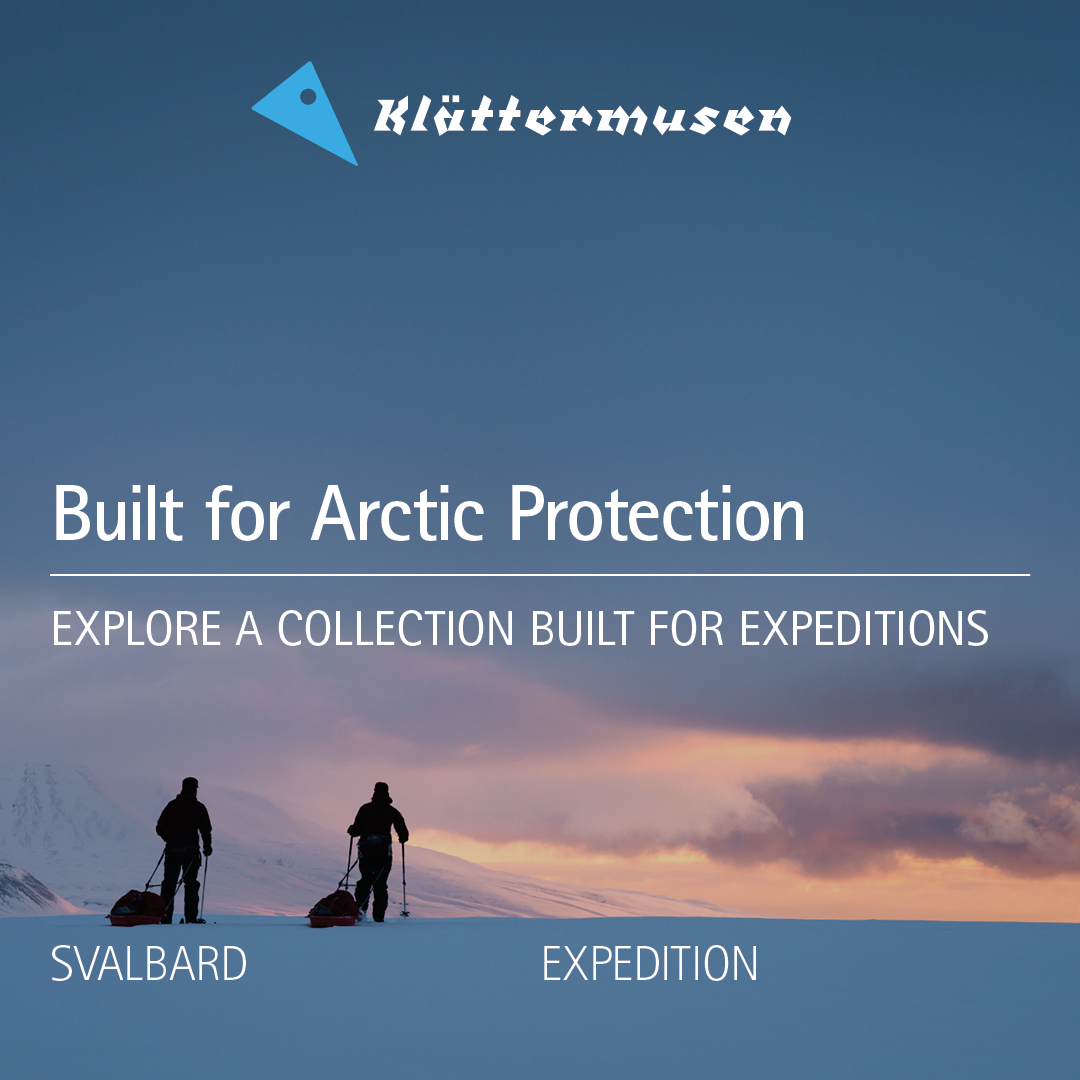 Klättermusen

Built for Arctic Protection

EXPLORE A COLLECTION BUILT FOR EXPEDITIONS

SVALBARD

EXPEDITION